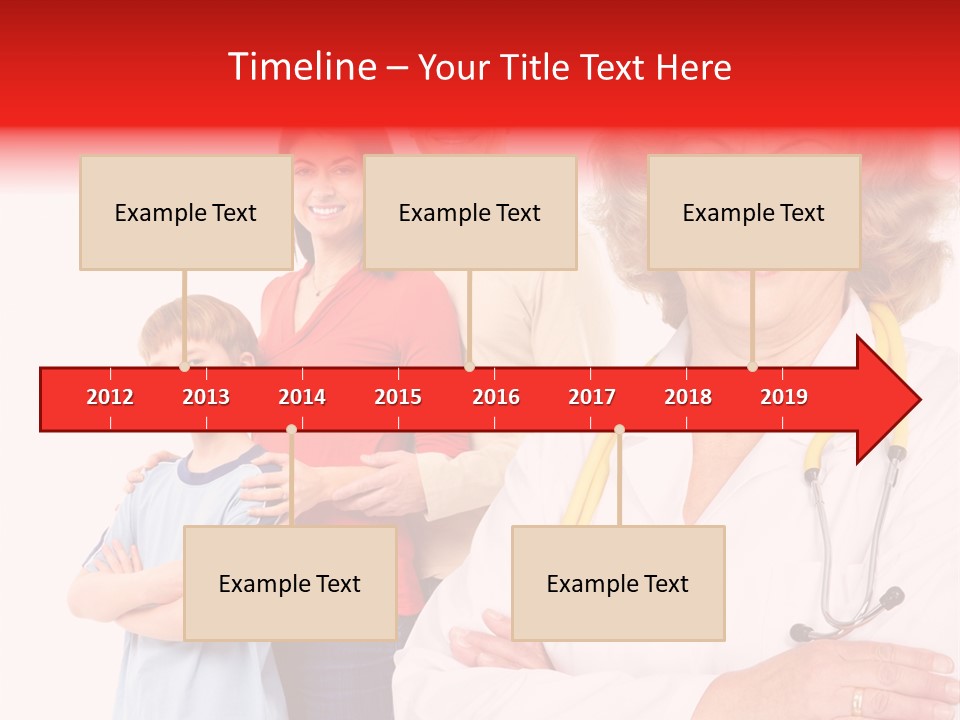 Timeline – Your Title Text Here

Example Text

Example Text

Example Text

2012
2013
2014
2015
2016
2017
2018
2019

Example Text

Example Text